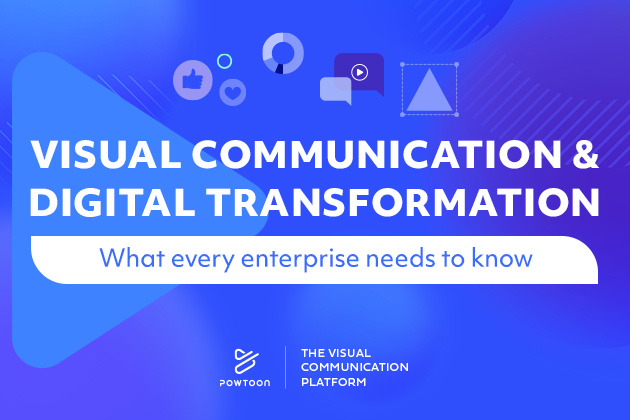 VISUAL COMMUNICATION & DIGITAL TRANSFORMATION

What every enterprise needs to know

POWTOON

THE VISUAL COMMUNICATION PLATFORM